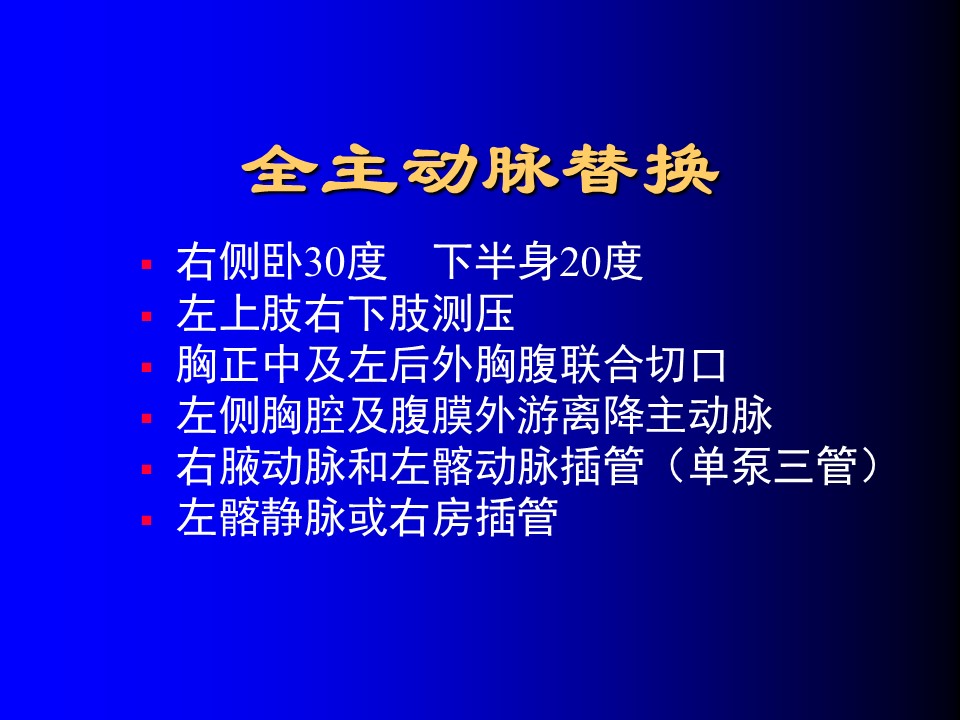 全主动脉替换

- 右侧卧30度　下半身20度
- 左上肢右下肢测压
- 胸正中及左后外胸腹联合切口
- 左侧胸腔及腹膜外游离降主动脉
- 右腋动脉和左髂动脉插管（单泵三管）
- 左髂静脉或右房插管